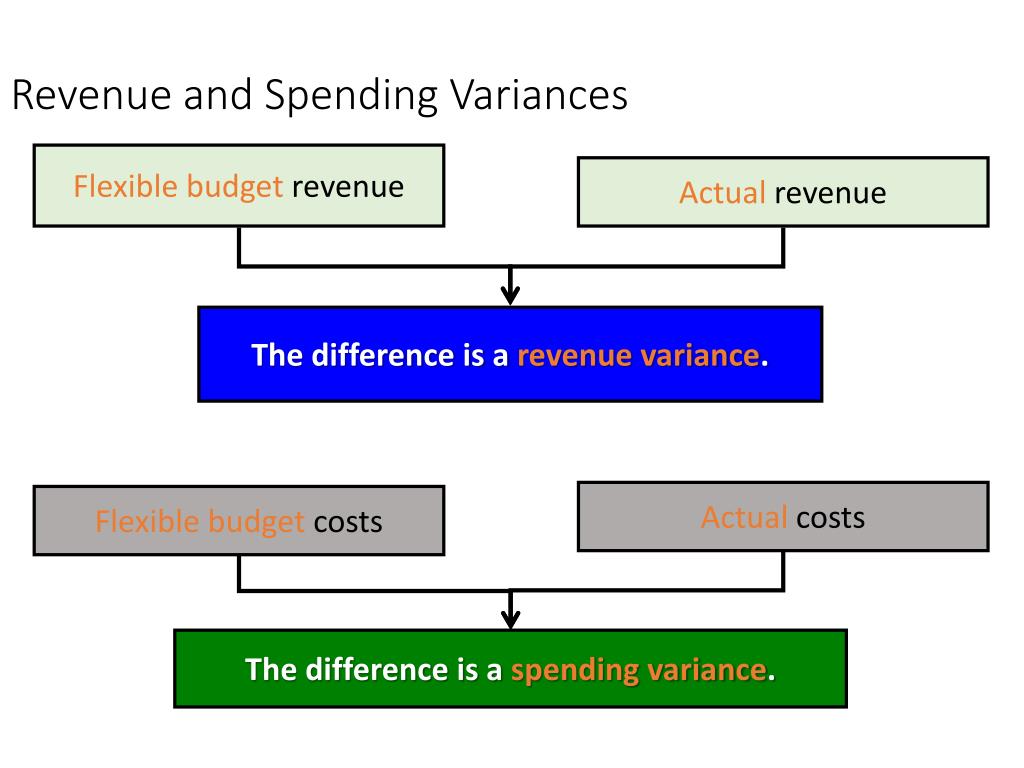 Revenue and Spending Variances

Flexible budget revenue

Actual revenue

The difference is a revenue variance.

Flexible budget costs

Actual costs

The difference is a spending variance.